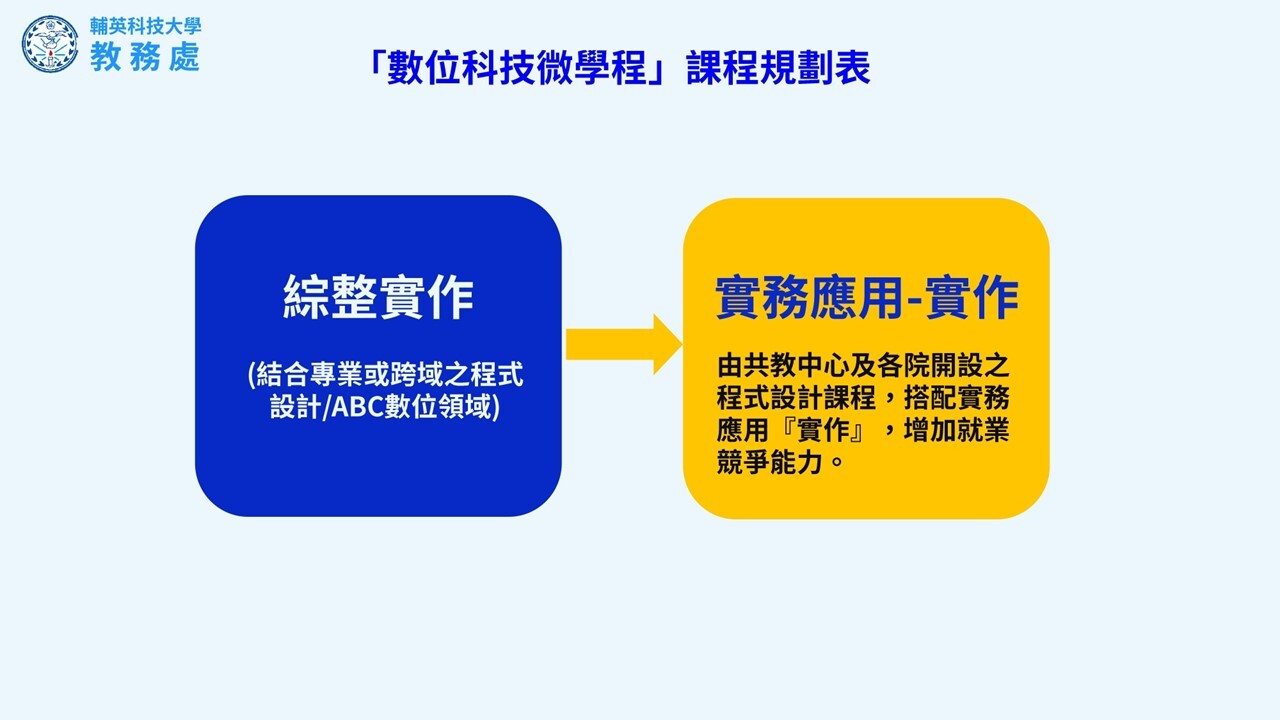 輔英科技大學
教務處

「數位科技微學程」課程規劃表

綜整實作

(結合專業或跨域之程式設計/ABC數位領域)

實務應用-實作

由共教中心及各院開設之程式設計課程，搭配實務應用『實作』，增加就業競爭能力。